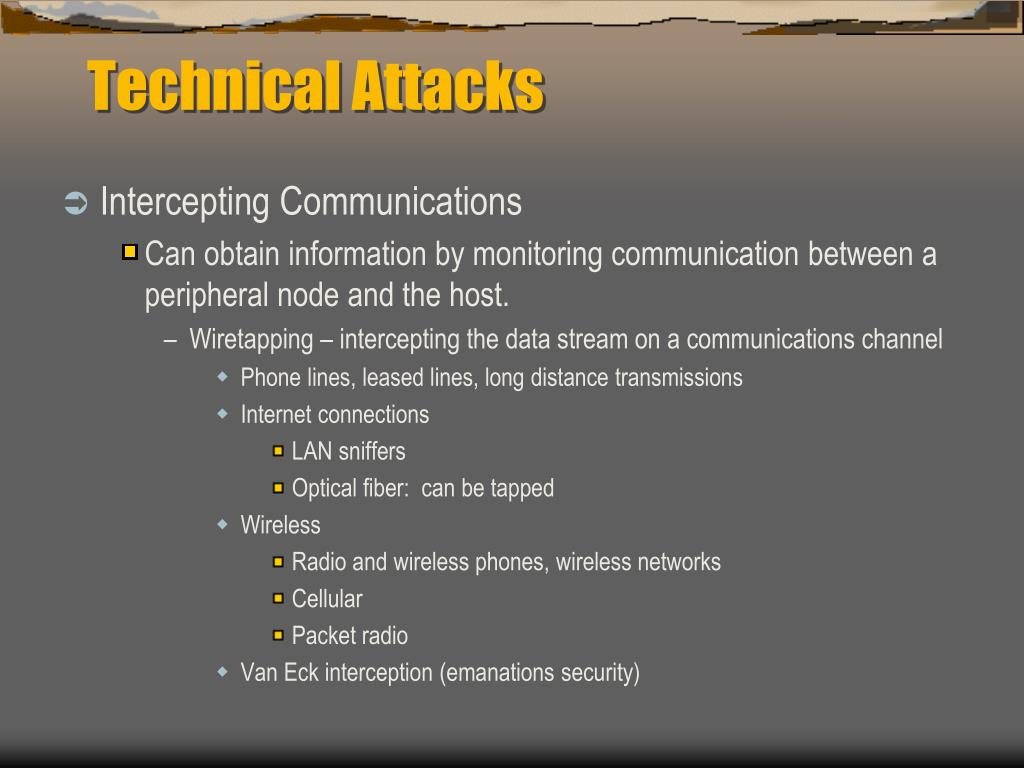 Technical Attacks

Intercepting Communications

Can obtain information by monitoring communication between a peripheral node and the host.

– Wiretapping – intercepting the data stream on a communications channel

Phone lines, leased lines, long distance transmissions

Internet connections

LAN sniffers

Optical fiber:  can be tapped

Wireless

Radio and wireless phones, wireless networks

Cellular

Packet radio

Van Eck interception (emanations security)